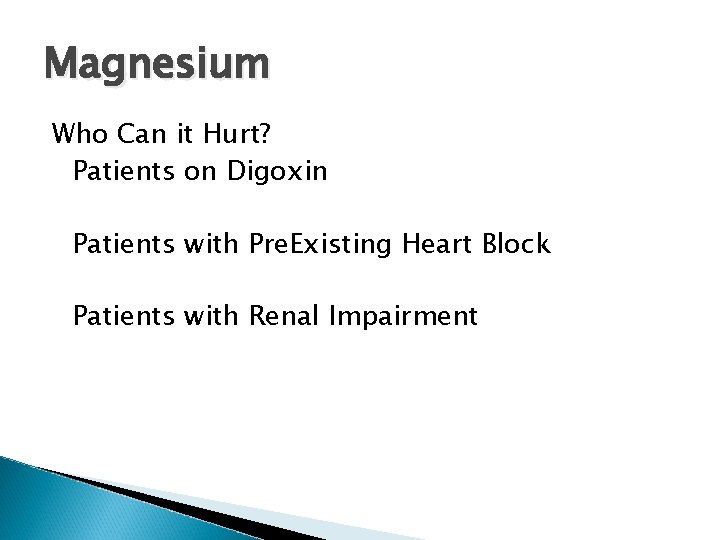 Magnesium

Who Can it Hurt?
Patients on Digoxin

Patients with PreExisting Heart Block

Patients with Renal Impairment